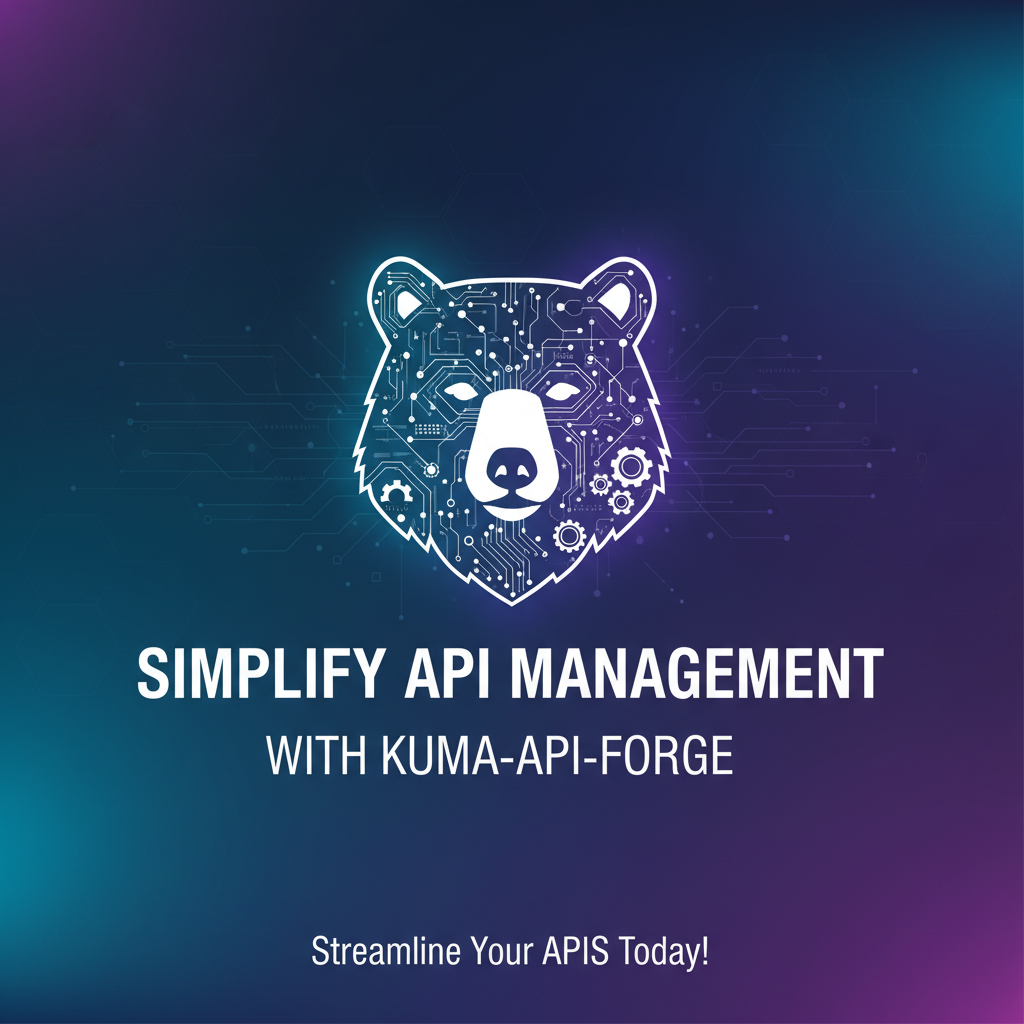 SIMPLIFY API MANAGEMENT

WITH KUMA-API-FORGE

Streamline Your APIS Today!